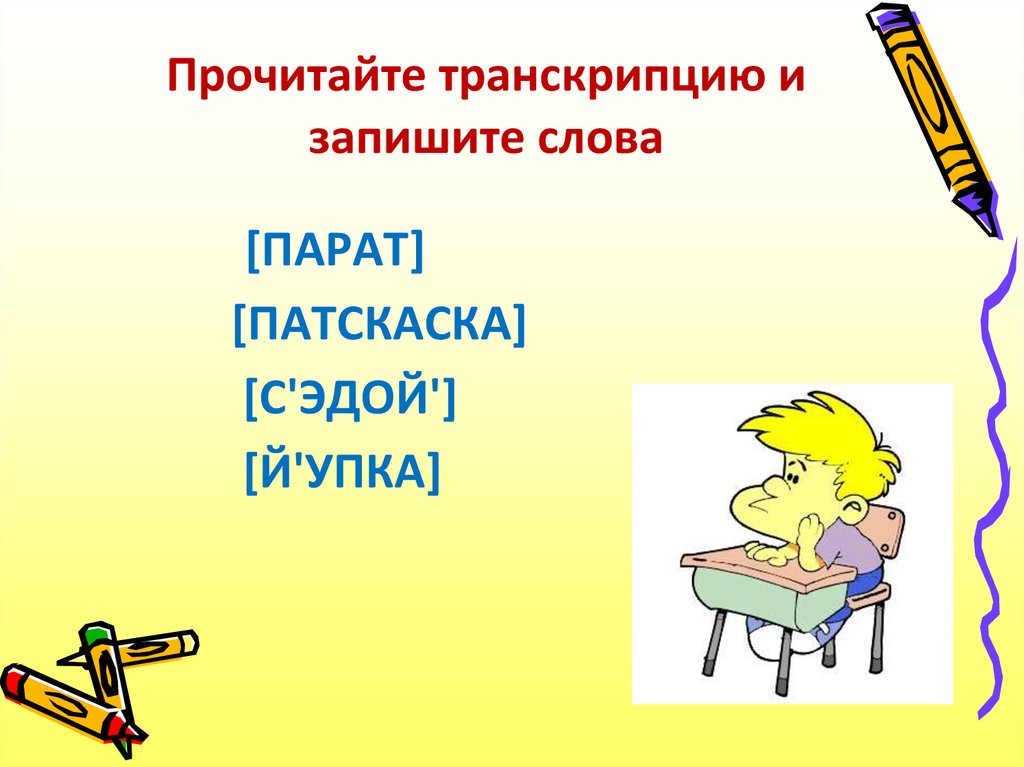 Прочитайте транскрипцию и запишите слова

[ПАРАТ]

[ПАТСКАСКА]

[С'ЭДОЙ']

[Й'УПКА]